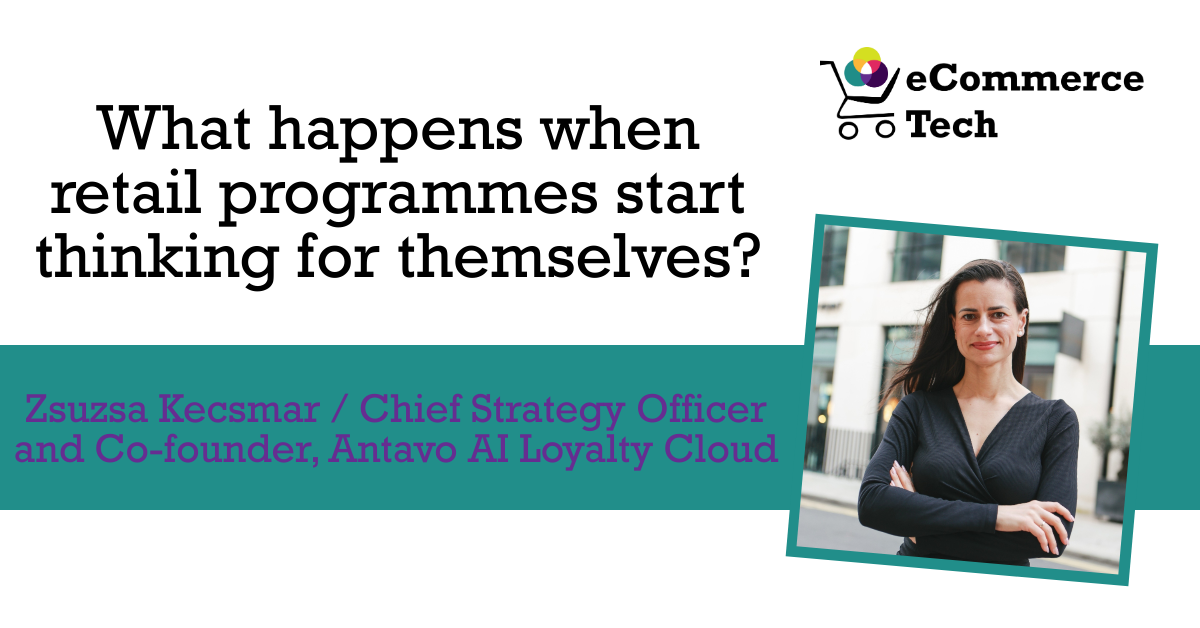 eCommerce Tech

What happens when retail programmes start thinking for themselves?

Zsuzsa Kecsmar / Chief Strategy Officer and Co-founder, Antavo AI Loyalty Cloud